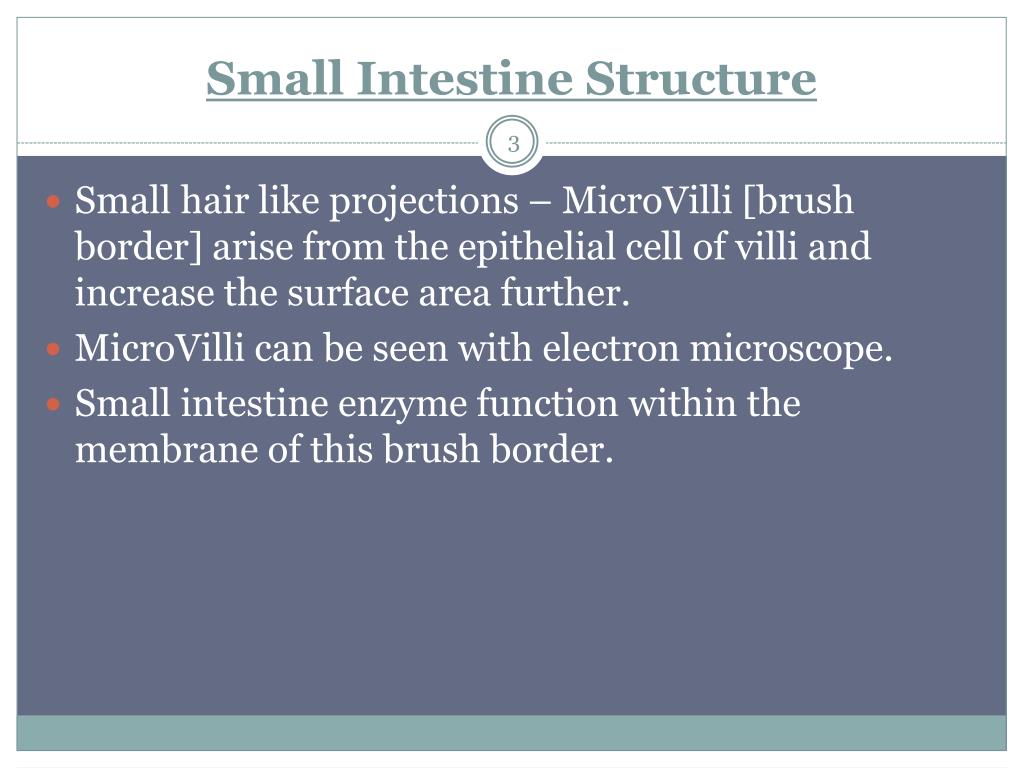 Small Intestine Structure

3

- Small hair like projections – MicroVilli [brush border] arise from the epithelial cell of villi and increase the surface area further.
- MicroVilli can be seen with electron microscope.
- Small intestine enzyme function within the membrane of this brush border.